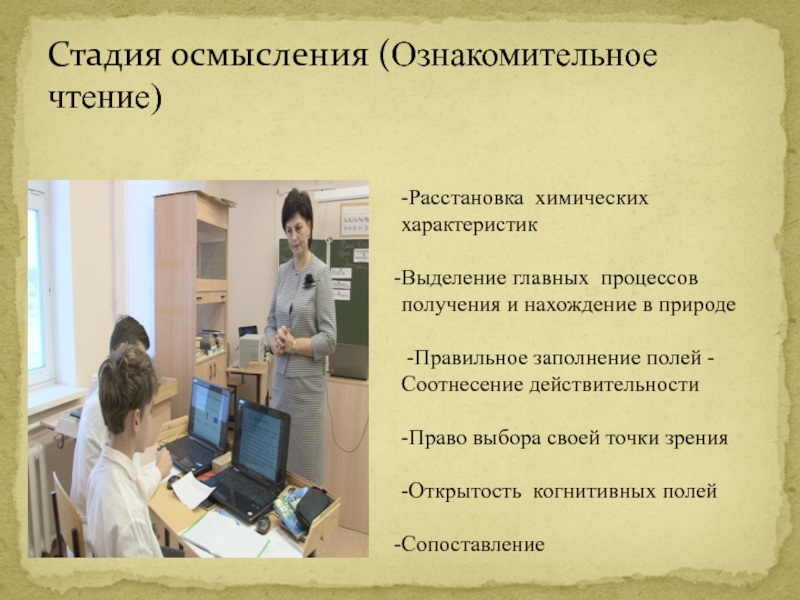 Стадия осмысления (Ознакомительное чтение)

-Расстановка химических характеристик

-Выделение главных процессов получения и нахождение в природе

-Правильное заполнение полей - Соотнесение действительности

-Право выбора своей точки зрения

-Открытость когнитивных полей

-Сопоставление